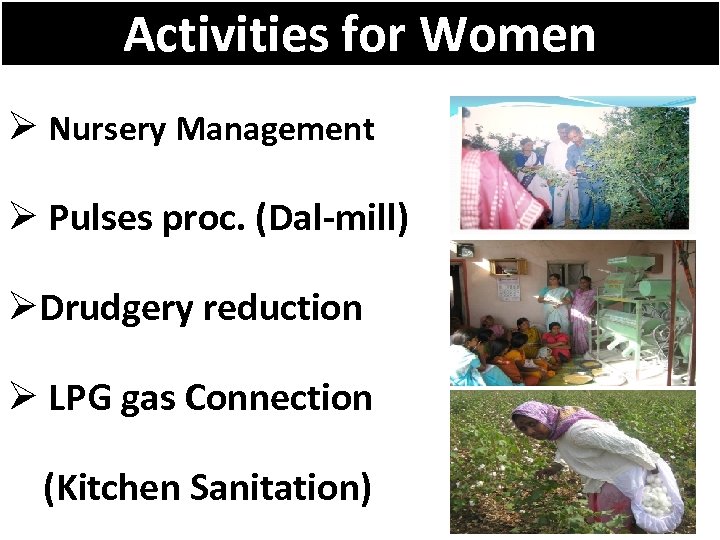 Activities for Women

➢ Nursery Management

➢ Pulses proc. (Dal-mill)

➢Drudgery reduction

➢ LPG gas Connection

(Kitchen Sanitation)